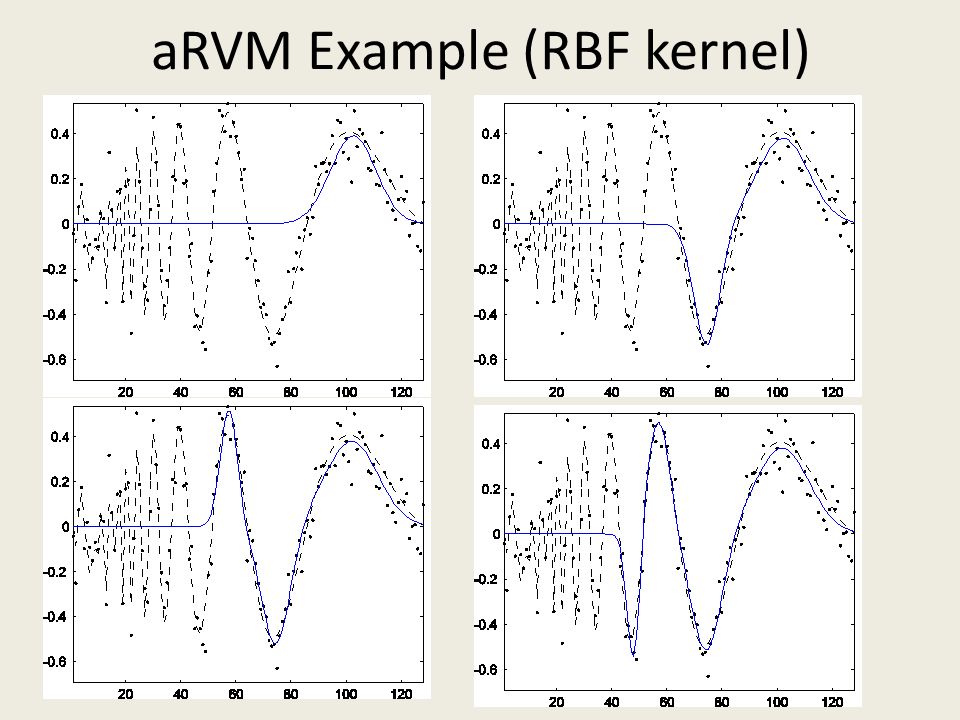 aRVM Example (RBF kernel)

0.4
0.2
0
-0.2
-0.4
-0.6
20 40 60 80 100 120

0.4
0.2
0
-0.2
-0.4
-0.6
20 40 60 80 100 120

0.4
0.2
0
-0.2
-0.4
-0.6
20 40 60 80 100 120

0.4
0.2
0
-0.2
-0.4
-0.6
20 40 60 80 100 120